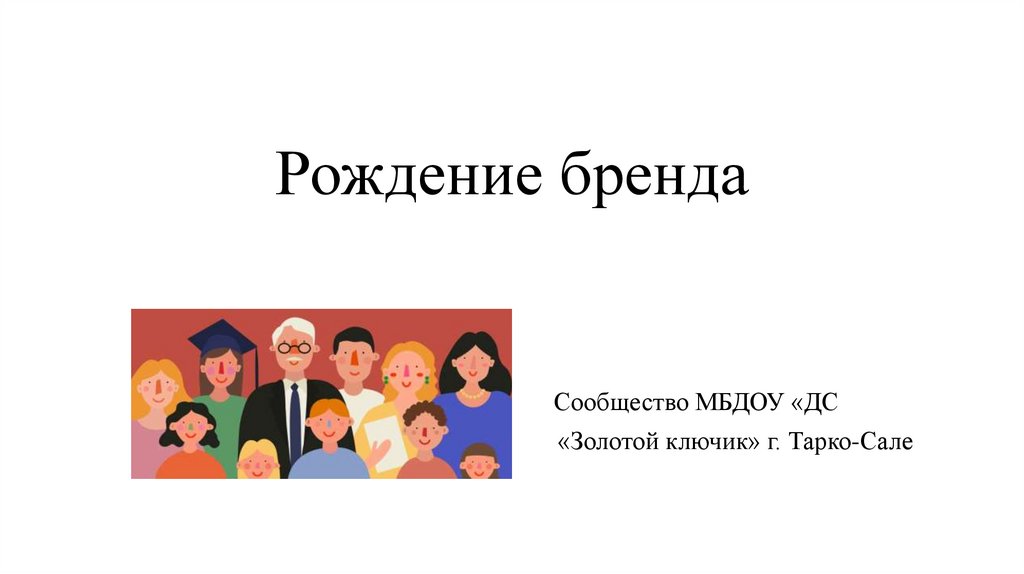 Рождение бренда

Сообщество МБДОУ «ДС «Золотой ключик» г. Тарко-Сале